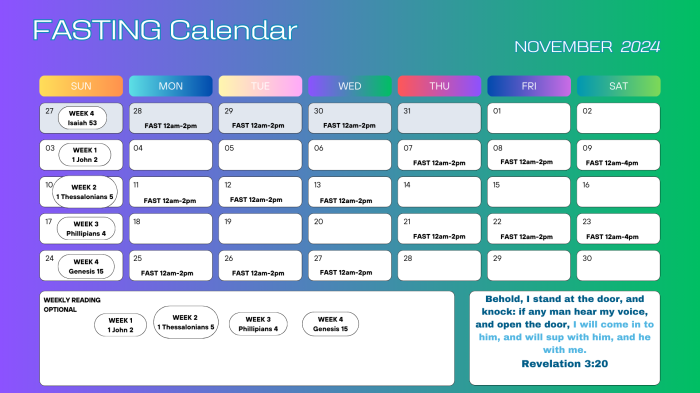 FASTING Calendar

NOVEMBER 2024

| SUN | MON | TUE | WED | THU | FRI | SAT |
|---|---|---|---|---|---|---|
| 27 WEEK 4 Isaiah 53 | 28 FAST 12am-2pm | 29 FAST 12am-2pm | 30 FAST 12am-2pm | 31 | 01 | 02 |
| 03 WEEK 1 1 John 2 | 04 | 05 | 06 | 07 FAST 12am-2pm | 08 FAST 12am-2pm | 09 FAST 12am-4pm |
| 10 WEEK 2 1 Thessalonians 5 | 11 FAST 12am-2pm | 12 FAST 12am-2pm | 13 FAST 12am-2pm | 14 | 15 | 16 |
| 17 WEEK 3 Phillipians 4 | 18 | 19 | 20 | 21 FAST 12am-2pm | 22 FAST 12am-2pm | 23 FAST 12am-4pm |
| 24 WEEK 4 Genesis 15 | 25 FAST 12am-2pm | 26 FAST 12am-2pm | 27 FAST 12am-2pm | 28 | 29 | 30 |

WEEKLY READING OPTIONAL

WEEK 1 1 John 2

WEEK 2 1 Thessalonians 5

WEEK 3 Phillipians 4

WEEK 4 Genesis 15

Behold, I stand at the door, and knock: if any man hear my voice, and open the door, I will come in to him, and will sup with him, and he with me.
Revelation 3:20